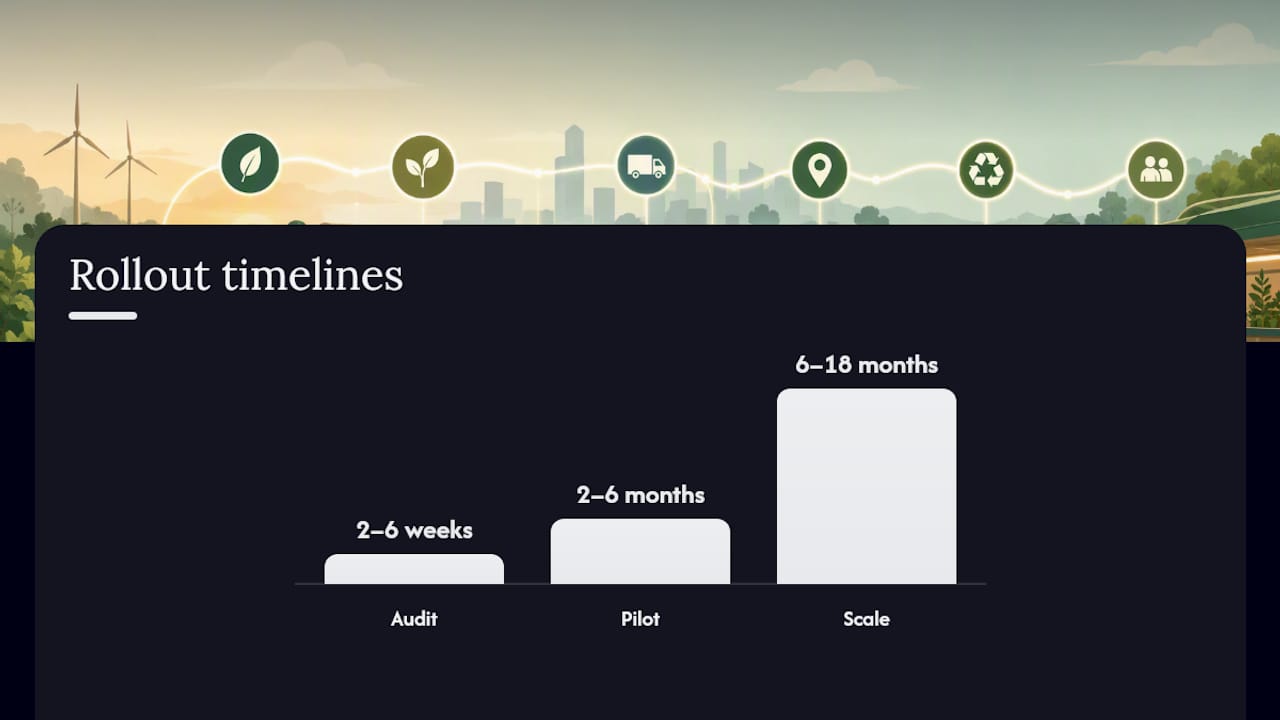 Rollout timelines

2–6 weeks
2–6 months
6–18 months

Audit
Pilot
Scale